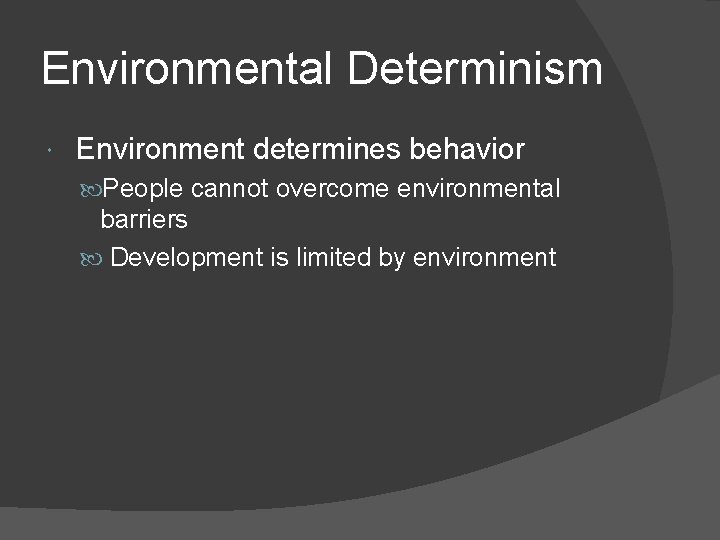 Environmental Determinism

Environment determines behavior

People cannot overcome environmental barriers

Development is limited by environment